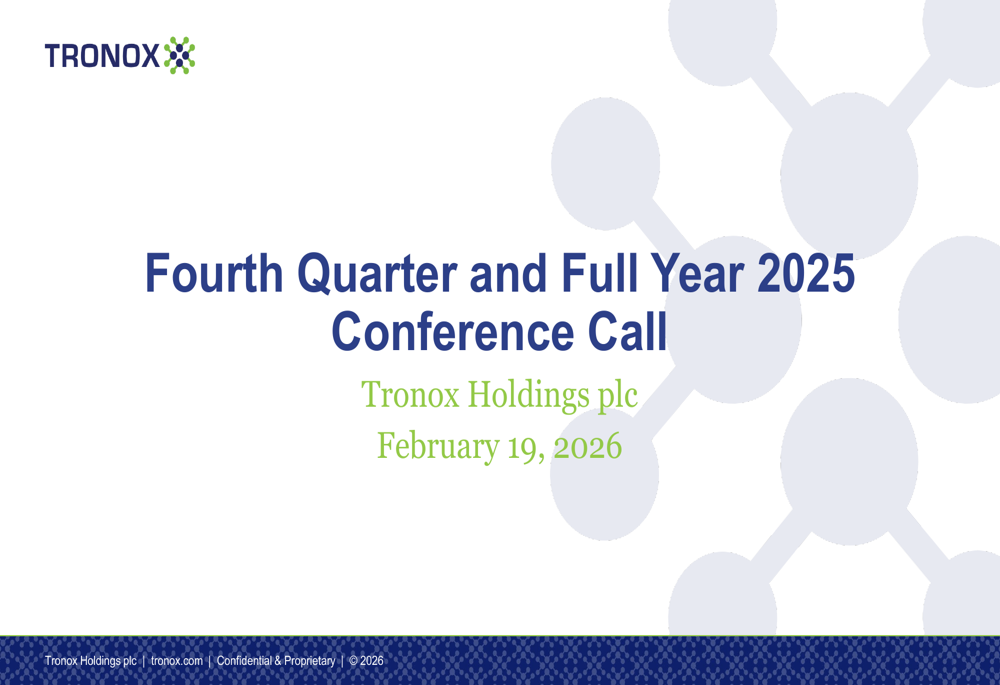 TRONOX

Fourth Quarter and Full Year 2025 Conference Call

Tronox Holdings plc

February 19, 2026

Tronox Holdings plc | tronox.com | Confidential & Proprietary | © 2026